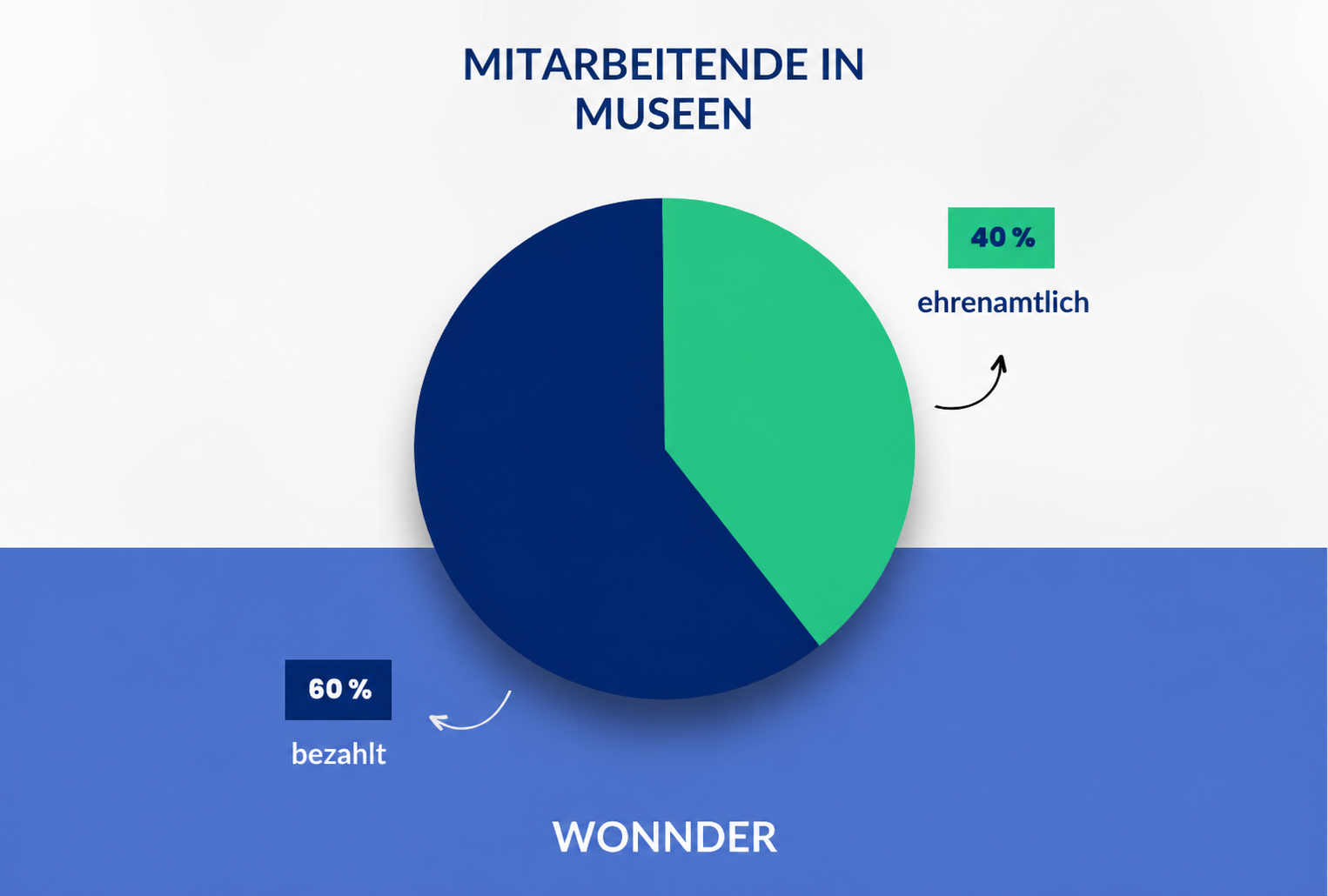 MITARBEITENDE IN MUSEEN

40 %
ehrenamtlich

60 %
bezahlt

WONNDER